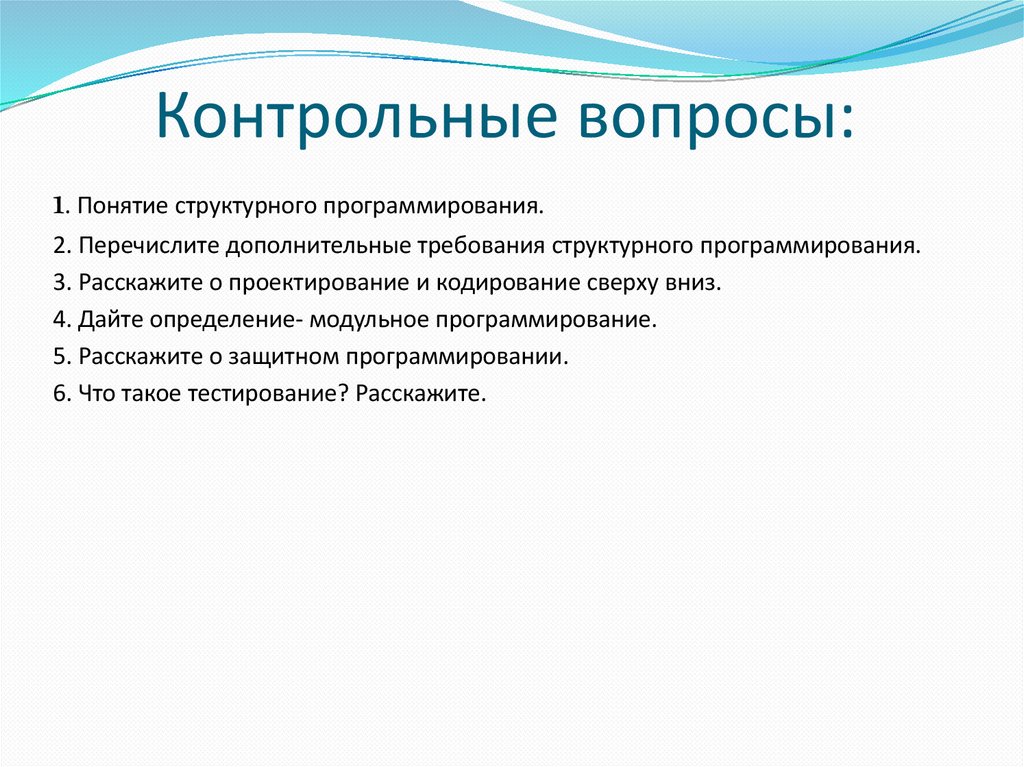 Контрольные вопросы:

1. Понятие структурного программирования.

2. Перечислите дополнительные требования структурного программирования.

3. Расскажите о проектирование и кодирование сверху вниз.

4. Дайте определение- модульное программирование.

5. Расскажите о защитном программировании.

6. Что такое тестирование? Расскажите.